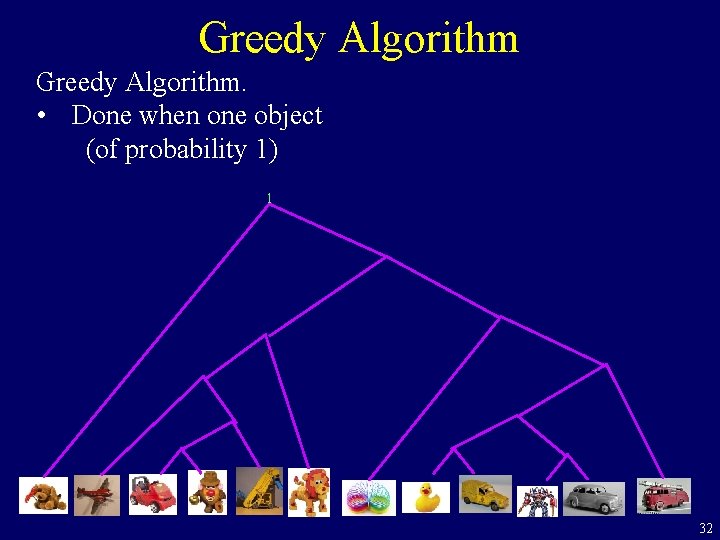 Greedy Algorithm

Greedy Algorithm.

• Done when one object (of probability 1)

1

32